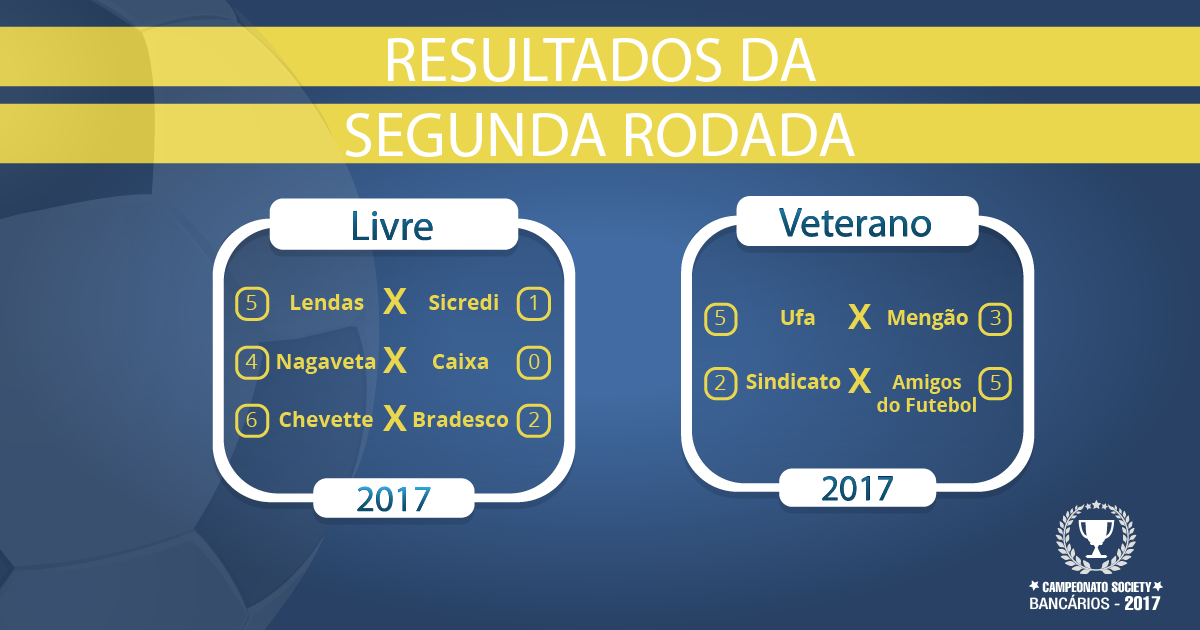 RESULTADOS DA
SEGUNDA RODADA

Livre

5 Lendas X Sicredi 1
4 Nagaveta X Caixa 0
6 Chevette X Bradesco 2

2017

Veterano

5 Ufa X Mengão 3
2 Sindicato X Amigos do Futebol 5

2017

★ CAMPEONATO SOCIETY ★
BANCÁRIOS - 2017